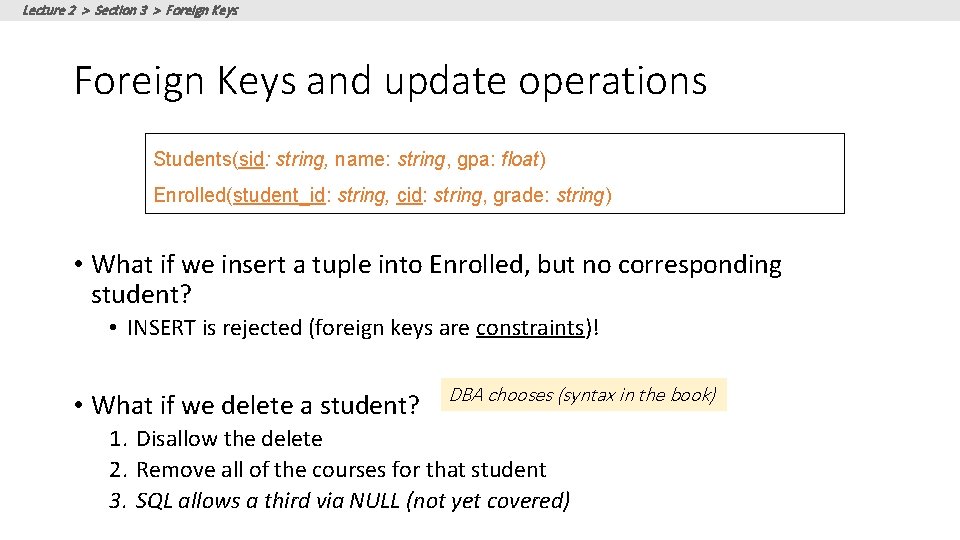 Lecture 2 > Section 3 > Foreign Keys

Foreign Keys and update operations

Students(sid: string, name: string, gpa: float)

Enrolled(student_id: string, cid: string, grade: string)

• What if we insert a tuple into Enrolled, but no corresponding student?

• INSERT is rejected (foreign keys are constraints)!

• What if we delete a student?

DBA chooses (syntax in the book)

1. Disallow the delete
2. Remove all of the courses for that student
3. SQL allows a third via NULL (not yet covered)